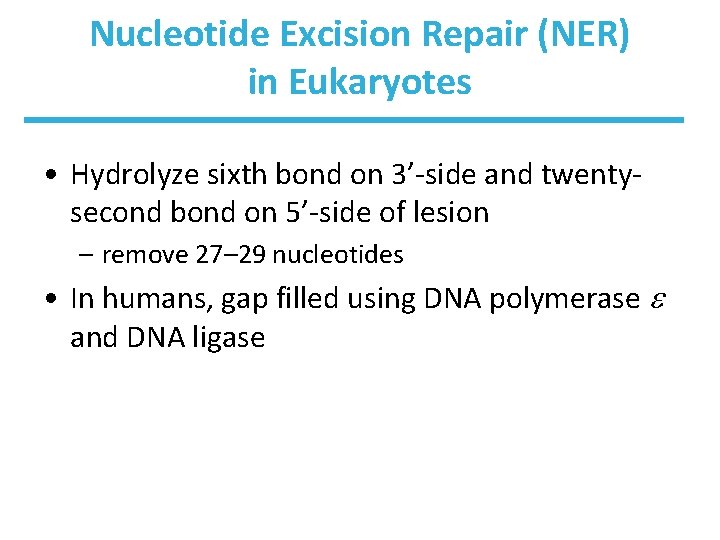 Nucleotide Excision Repair (NER) in Eukaryotes

• Hydrolyze sixth bond on 3’-side and twenty-second bond on 5’-side of lesion

– remove 27–29 nucleotides

• In humans, gap filled using DNA polymerase $\varepsilon$ and DNA ligase